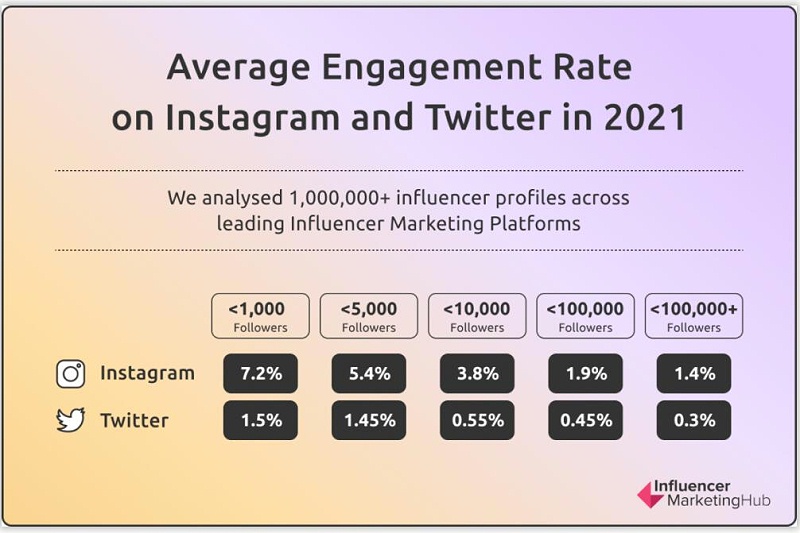 Average Engagement Rate on Instagram and Twitter in 2021

We analysed 1,000,000+ influencer profiles across leading Influencer Marketing Platforms

| | <1,000 Followers | <5,000 Followers | <10,000 Followers | <100,000 Followers | <100,000+ Followers |
|---|---|---|---|---|---|
| Instagram | 7.2% | 5.4% | 3.8% | 1.9% | 1.4% |
| Twitter | 1.5% | 1.45% | 0.55% | 0.45% | 0.3% |

Influencer MarketingHub